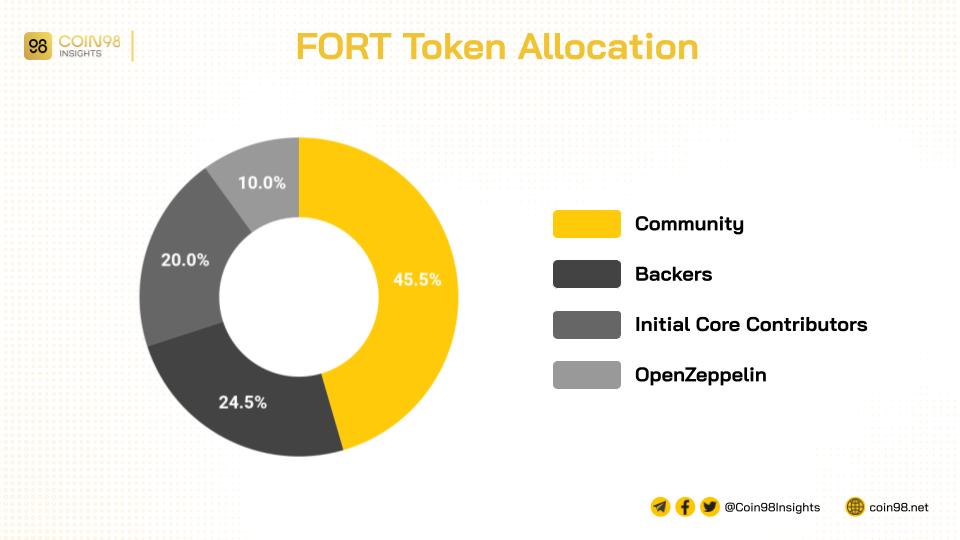 98 COIN98 INSIGHTS

FORT Token Allocation

10.0%
20.0%
45.5%
24.5%

Community
Backers
Initial Core Contributors
OpenZeppelin

@Coin98Insights
coin98.net